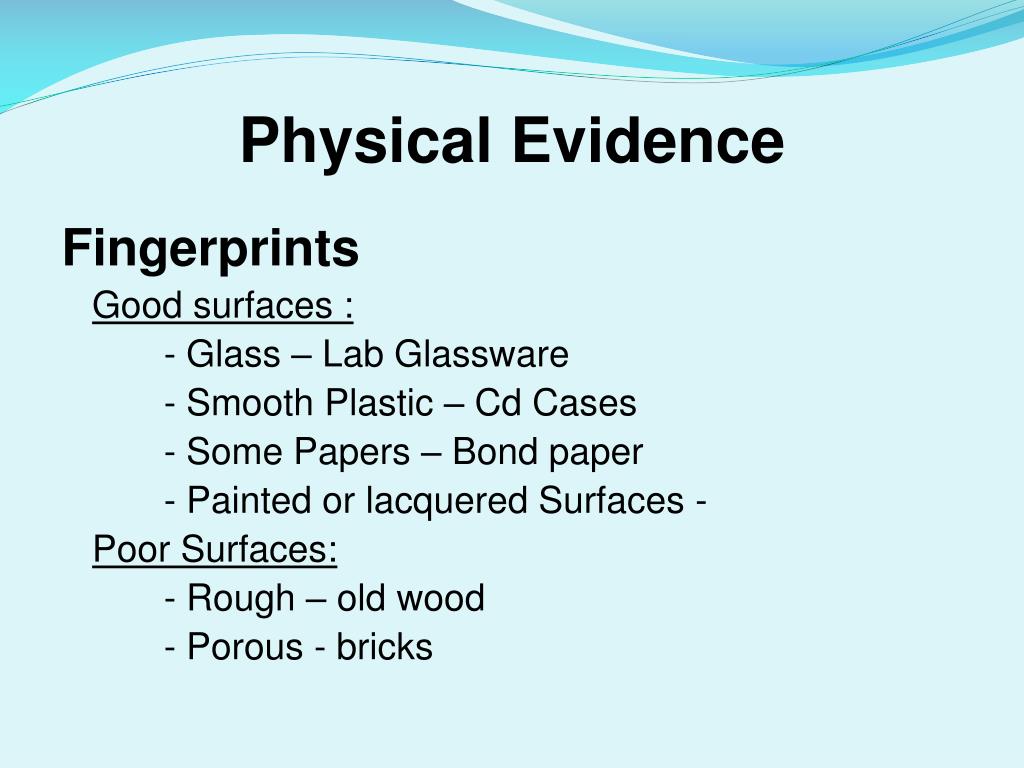 Physical Evidence

Fingerprints

Good surfaces :

- Glass – Lab Glassware
- Smooth Plastic – Cd Cases
- Some Papers – Bond paper
- Painted or lacquered Surfaces -

Poor Surfaces:

- Rough – old wood
- Porous - bricks